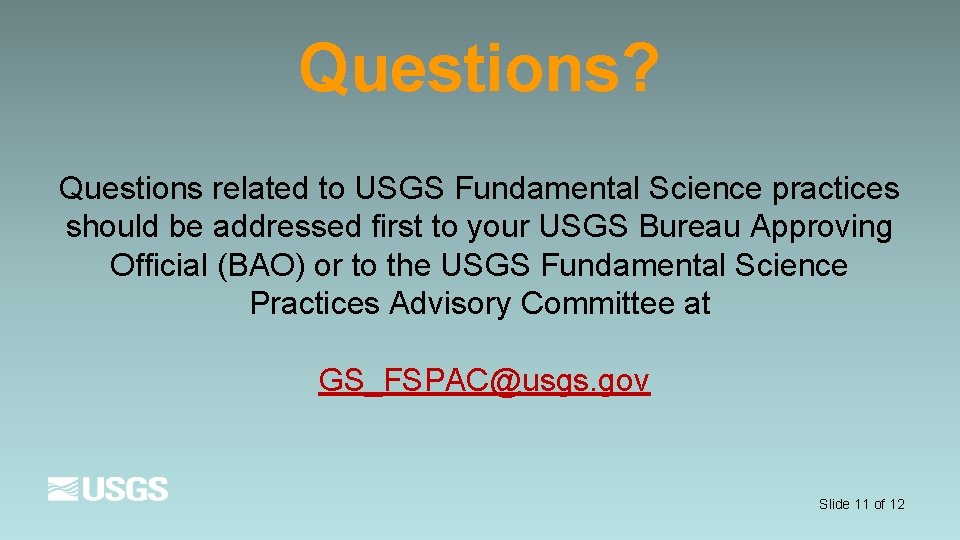 Questions?

Questions related to USGS Fundamental Science practices should be addressed first to your USGS Bureau Approving Official (BAO) or to the USGS Fundamental Science Practices Advisory Committee at

GS_FSPAC@usgs.gov

USGS

Slide 11 of 12